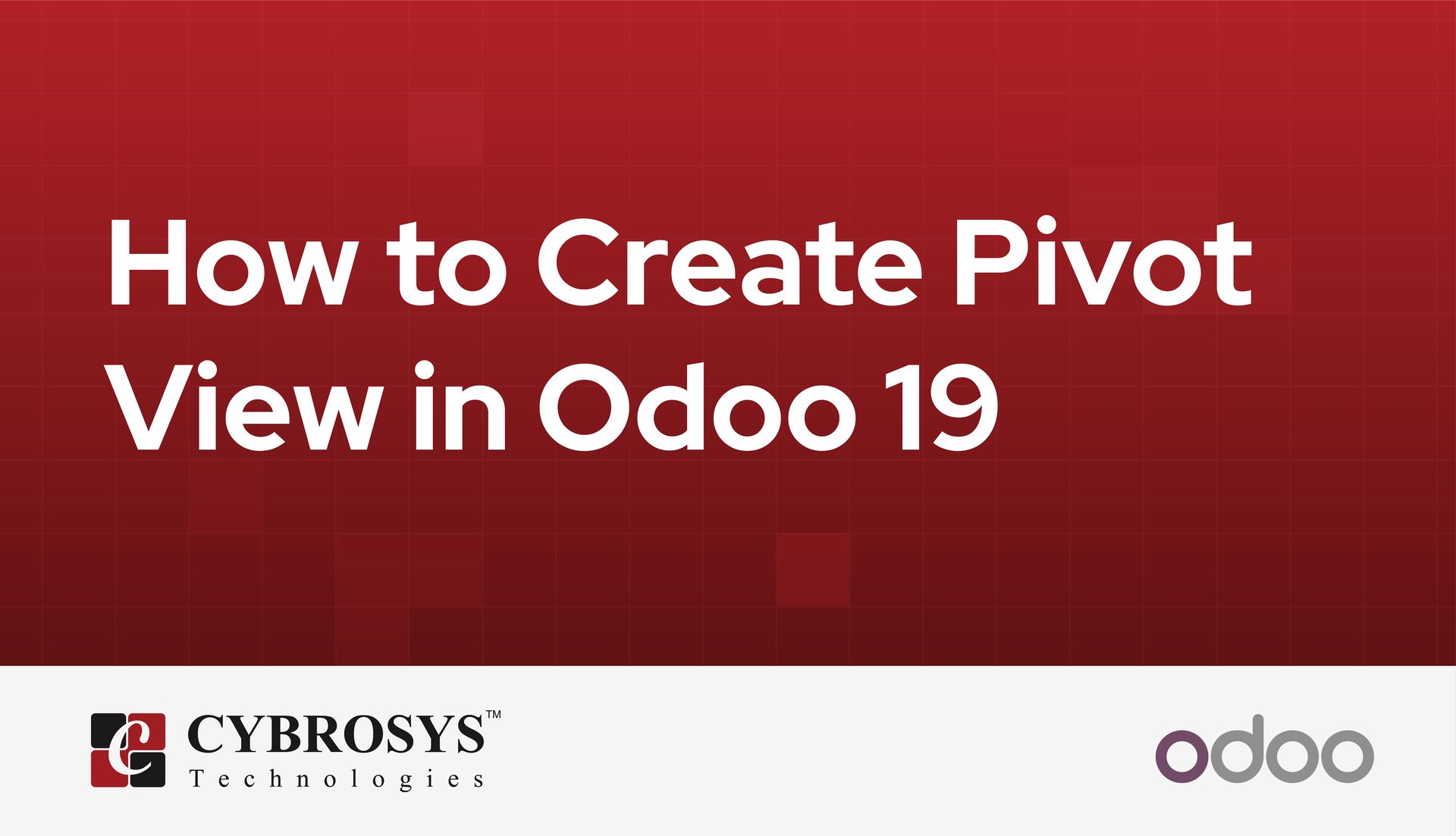 How to Create Pivot View in Odoo 19

CYBROSYS™
Technologies

odoo